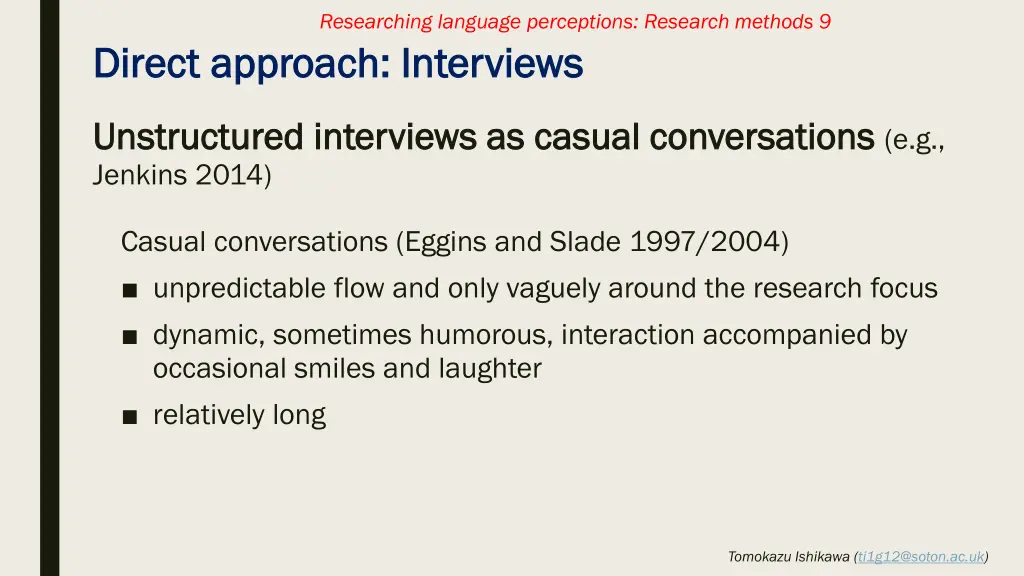 Researching language perceptions: Research methods 9

Direct approach: Interviews

Unstructured interviews as casual conversations (e.g., Jenkins 2014)

Casual conversations (Eggins and Slade 1997/2004)

■ unpredictable flow and only vaguely around the research focus

■ dynamic, sometimes humorous, interaction accompanied by occasional smiles and laughter

■ relatively long

Tomokazu Ishikawa (ti1g12@soton.ac.uk)